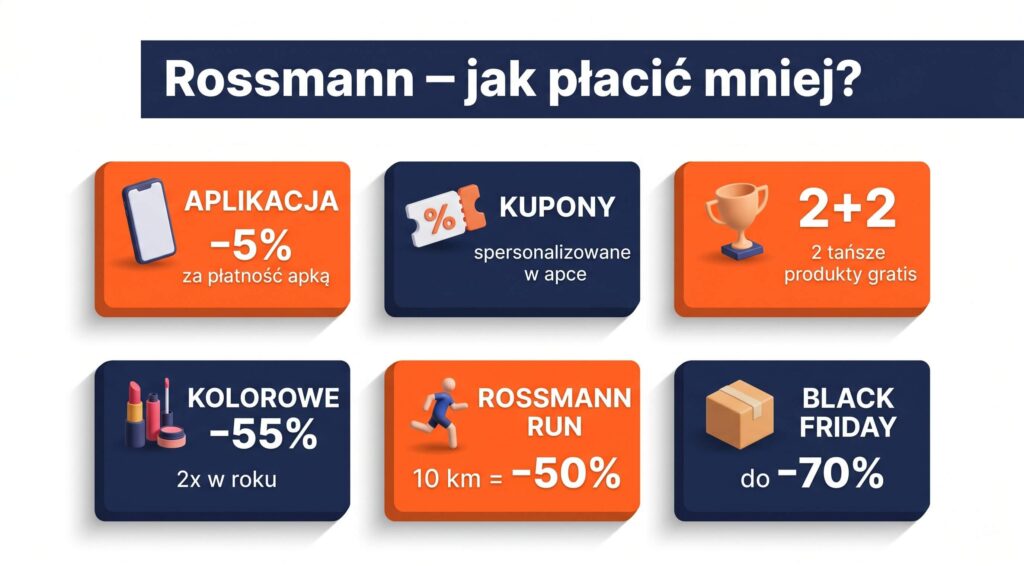 Rossmann – jak płacić mniej?

APLIKACJA
-5%
za płatność apką

%
KUPONY
spersonalizowane w apce

2+2
2 tańsze produkty gratis

KOLOROWE
-55%
2x w roku

ROSSMANN RUN
10 km = -50%

BLACK FRIDAY
do -70%